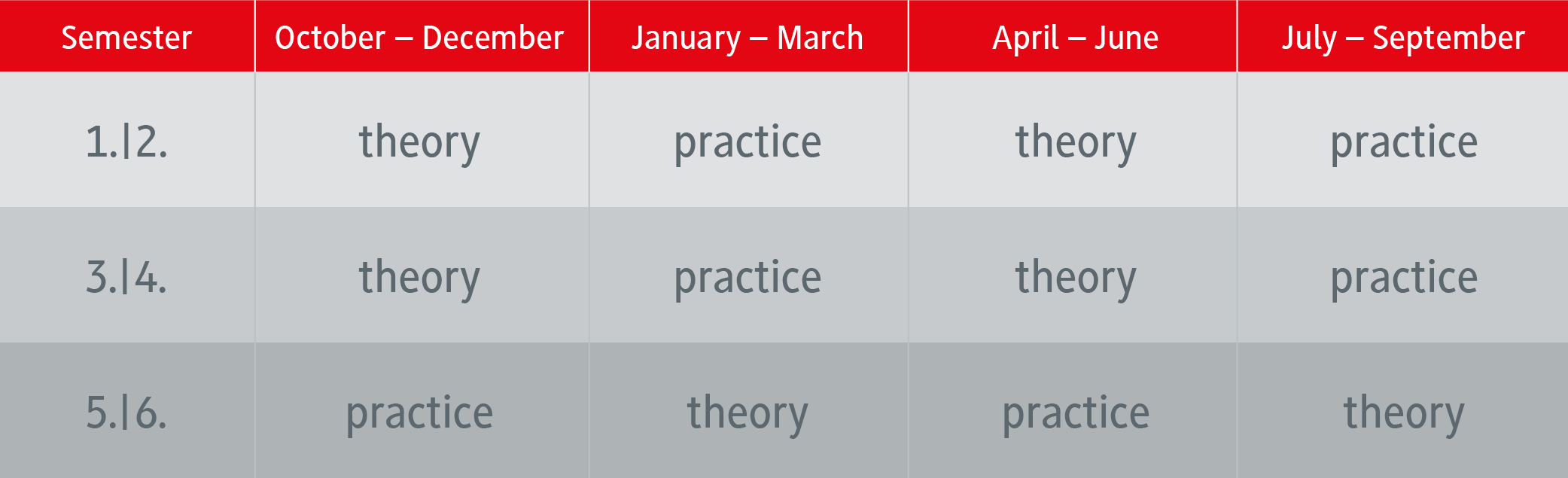 | Semester | October – December | January – March | April – June | July – September |
|---|---|---|---|---|
| 1.\|2. | theory | practice | theory | practice |
| 3.\|4. | theory | practice | theory | practice |
| 5.\|6. | practice | theory | practice | theory |